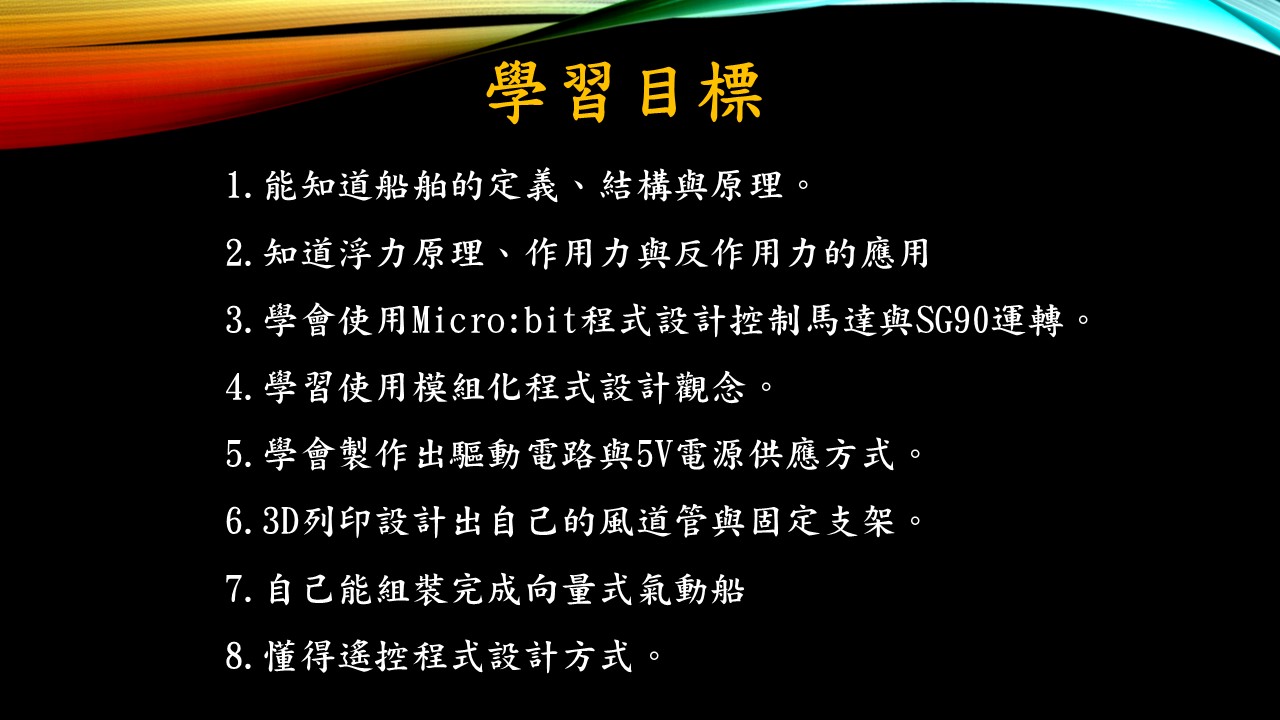 學習目標

1.能知道船舶的定義、結構與原理。

2.知道浮力原理、作用力與反作用力的應用

3.學會使用Micro:bit程式設計控制馬達與SG90運轉。

4.學習使用模組化程式設計觀念。

5.學會製作出驅動電路與5V電源供應方式。

6.3D列印設計出自己的風道管與固定支架。

7.自己能組裝完成向量式氣動船

8.懂得遙控程式設計方式。